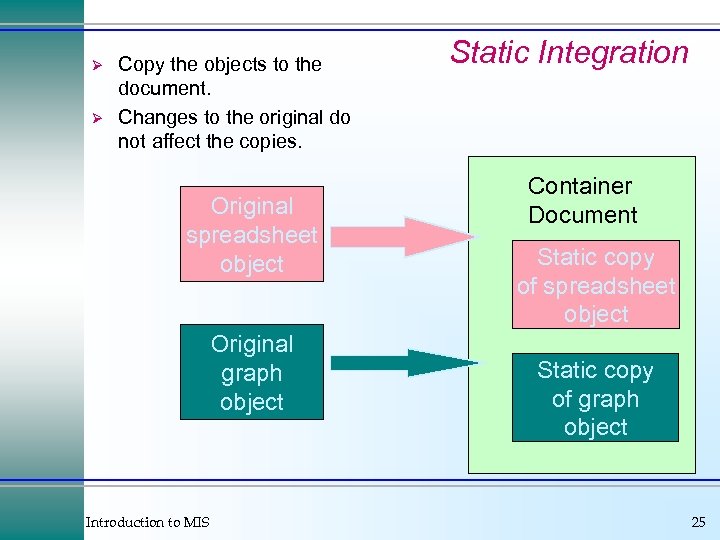 Static Integration

➢ Copy the objects to the document.
➢ Changes to the original do not affect the copies.

Original spreadsheet object

Original graph object

Container Document

Static copy of spreadsheet object

Static copy of graph object

Introduction to MIS

25